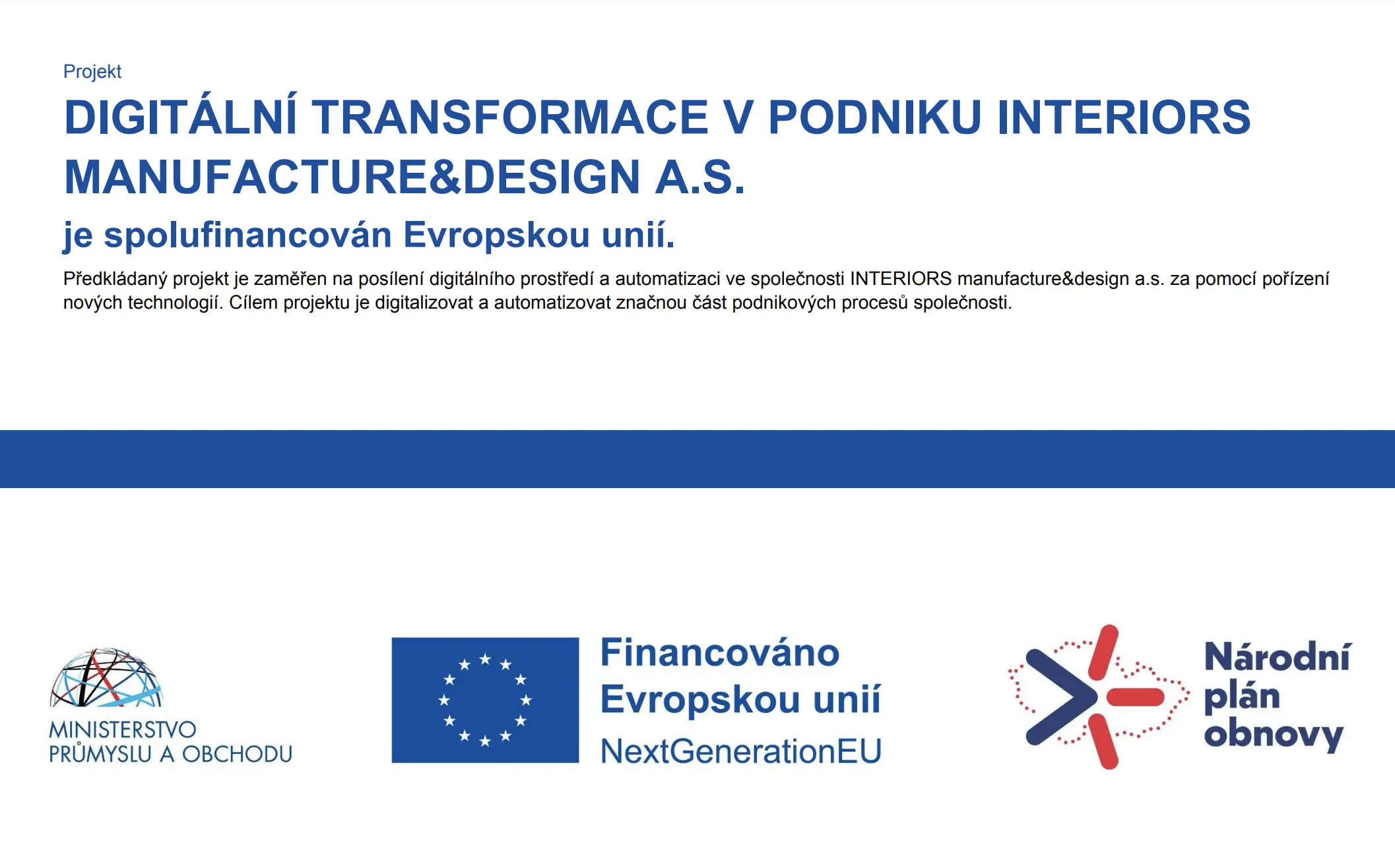 Projekt

DIGITÁLNÍ TRANSFORMACE V PODNIKU INTERIORS MANUFACTURE&DESIGN A.S.

je spolufinancován Evropskou unií.

Předkládaný projekt je zaměřen na posílení digitálního prostředí a automatizaci ve společnosti INTERIORS manufacture&design a.s. za pomocí pořízení nových technologií. Cílem projektu je digitalizovat a automatizovat značnou část podnikových procesů společnosti.

MINISTERSTVO PRŮMYSLU A OBCHODU

Financováno Evropskou unií NextGenerationEU

Národní plán obnovy